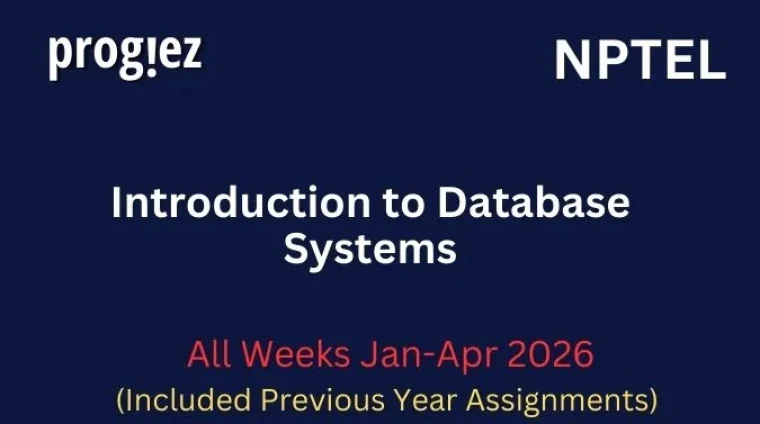 prog!ez

NPTEL

Introduction to Database Systems

All Weeks Jan-Apr 2026
(Included Previous Year Assignments)